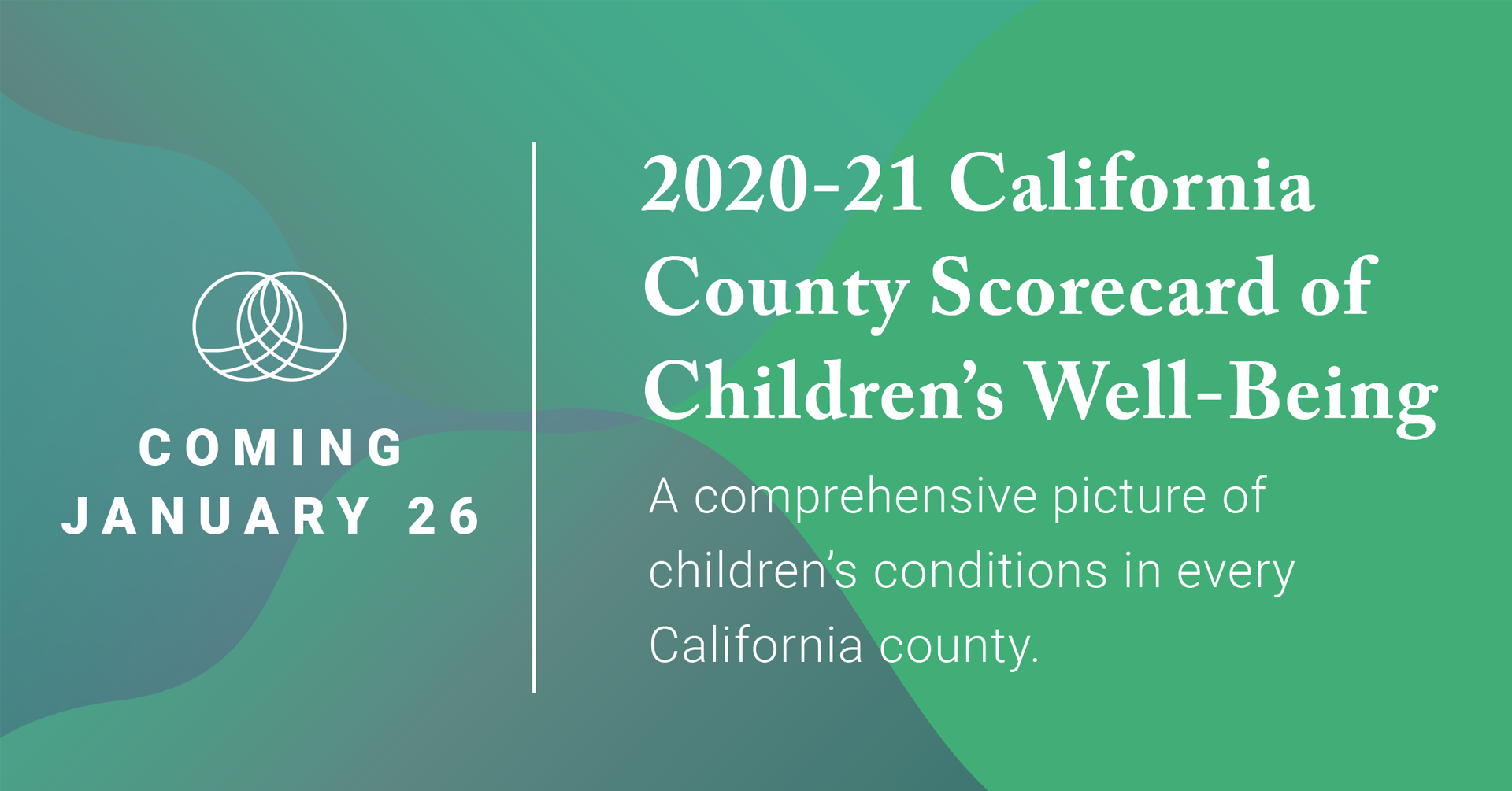 COMING
JANUARY 26

2020-21 California County Scorecard of Children's Well-Being

A comprehensive picture of children's conditions in every California county.